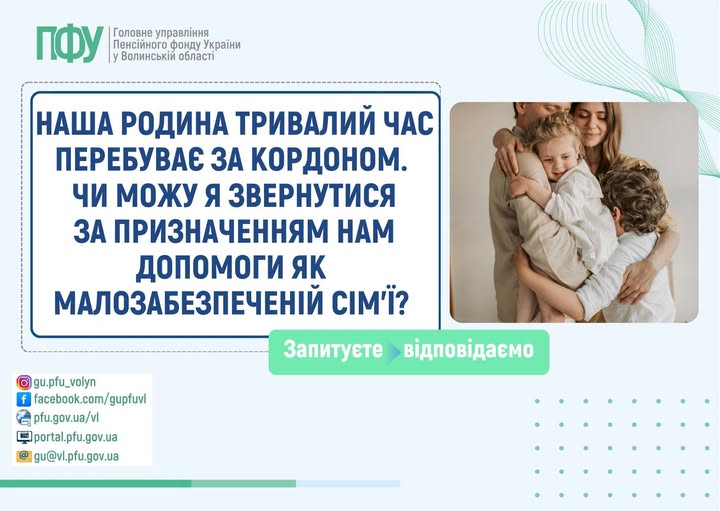 ПФУ Головне управління Пенсійного фонду України у Волинській області

НАША РОДИНА ТРИВАЛИЙ ЧАС ПЕРЕБУВАЄ ЗА КОРДОНОМ. ЧИ МОЖУ Я ЗВЕРНУТИСЯ ЗА ПРИЗНАЧЕННЯМ НАМ ДОПОМОГИ ЯК МАЛОЗАБЕЗПЕЧЕНІЙ СІМ'Ї?

Запитуєте відповідаємо

gu.pfu_volyn
facebook.com/gupfuvl
pfu.gov.ua/vl
portal.pfu.gov.ua
gu@vl.pfu.gov.ua